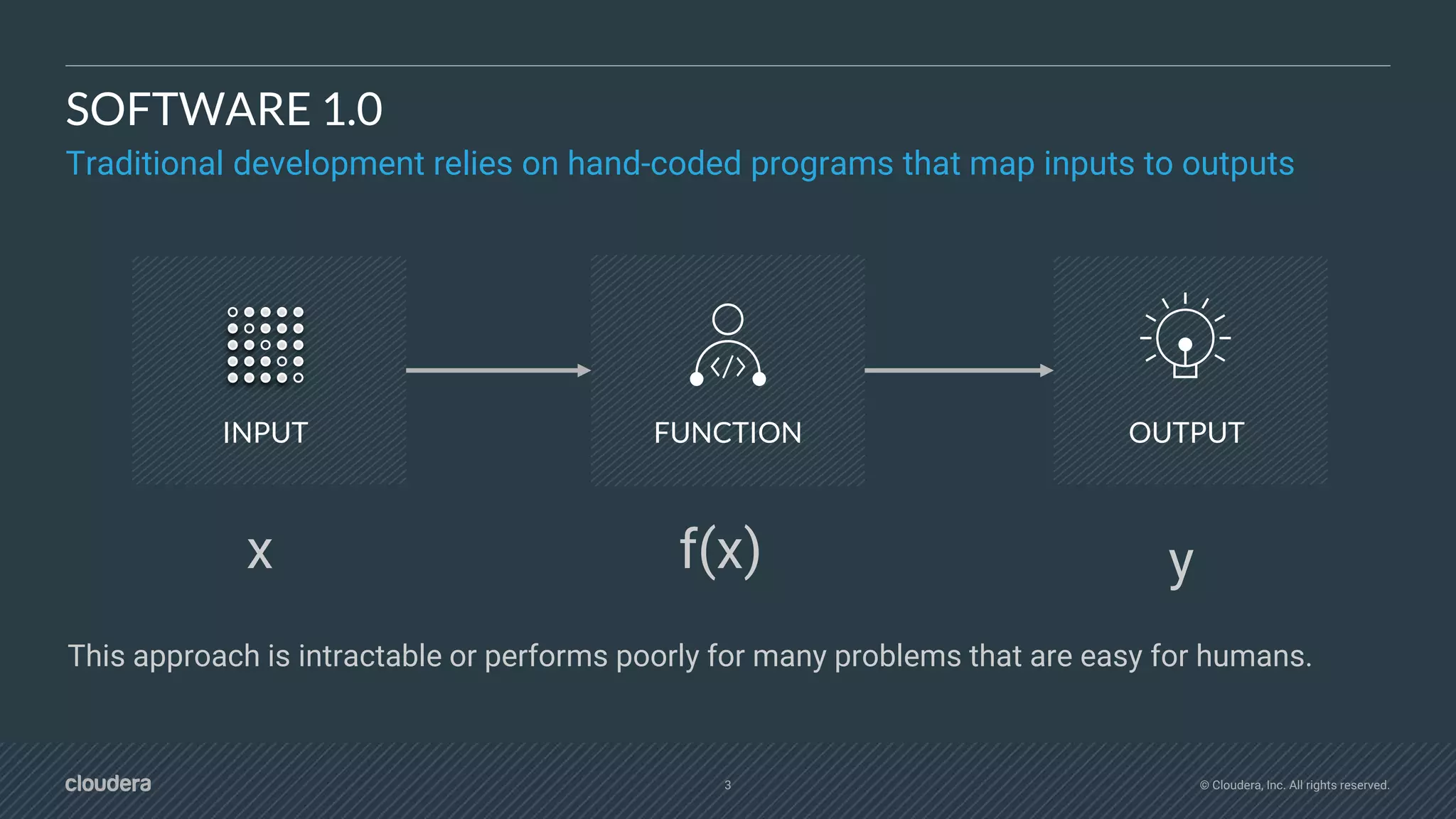 SOFTWARE 1.0

Traditional development relies on hand-coded programs that map inputs to outputs

INPUT

FUNCTION

OUTPUT

x

f(x)

y

This approach is intractable or performs poorly for many problems that are easy for humans.

cloudera

3

© Cloudera, Inc. All rights reserved.